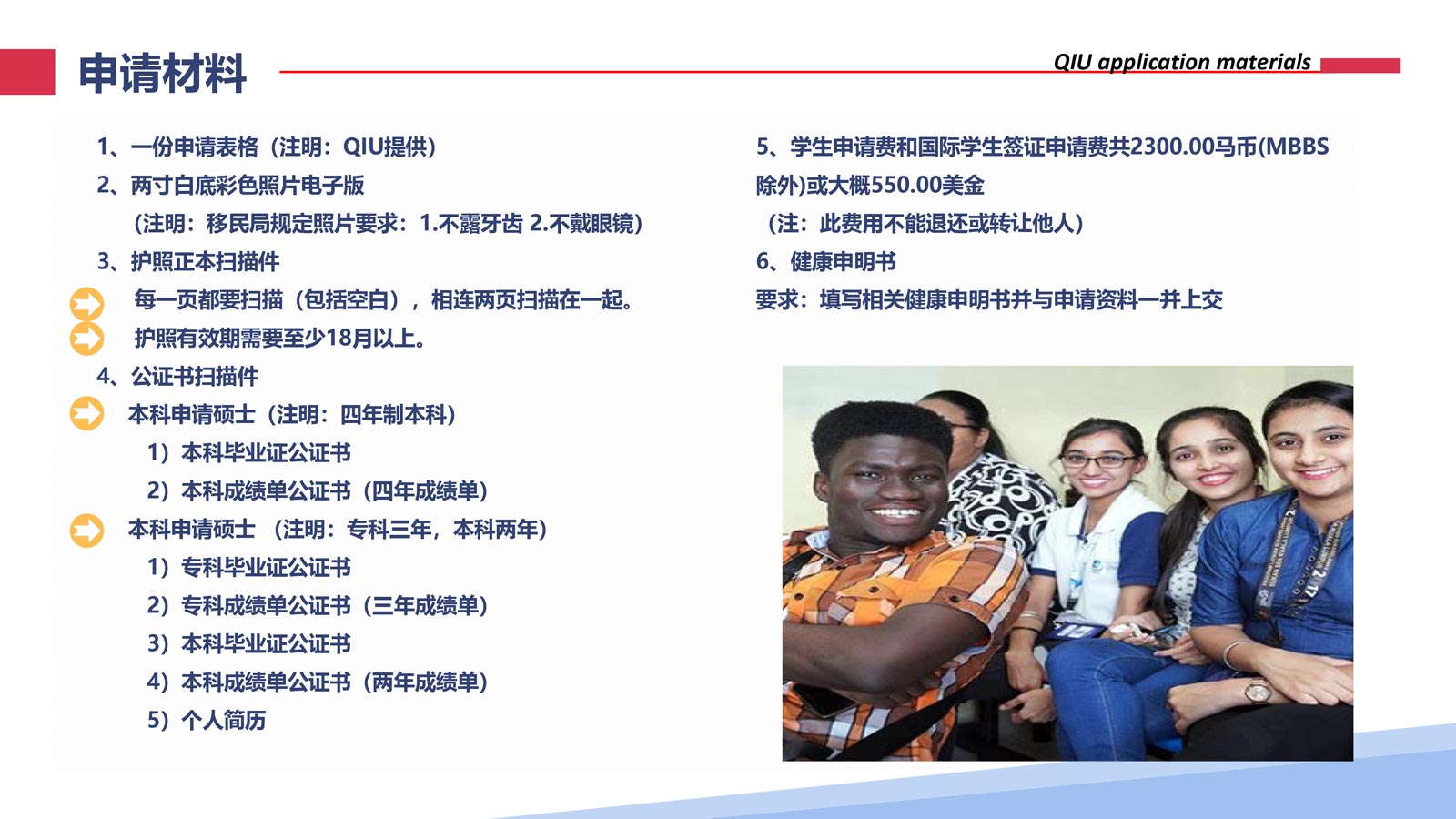 申请材料

QIU application materials

1、一份申请表格（注明：QIU提供）

2、两寸白底彩色照片电子版

（注明：移民局规定照片要求：1.不露牙齿 2.不戴眼镜）

3、护照正本扫描件

每一页都要扫描（包括空白），相连两页扫描在一起。

护照有效期需要至少18月以上。

4、公证书扫描件

本科申请硕士（注明：四年制本科）

1）本科毕业证公证书

2）本科成绩单公证书（四年成绩单）

本科申请硕士 （注明：专科三年，本科两年）

1）专科毕业证公证书

2）专科成绩单公证书（三年成绩单）

3）本科毕业证公证书

4）本科成绩单公证书（两年成绩单）

5）个人简历

5、学生申请费和国际学生签证申请费共2300.00马币(MBBS除外)或大概550.00美金

（注：此费用不能退还或转让他人）

6、健康申明书

要求：填写相关健康申明书并与申请资料一并上交